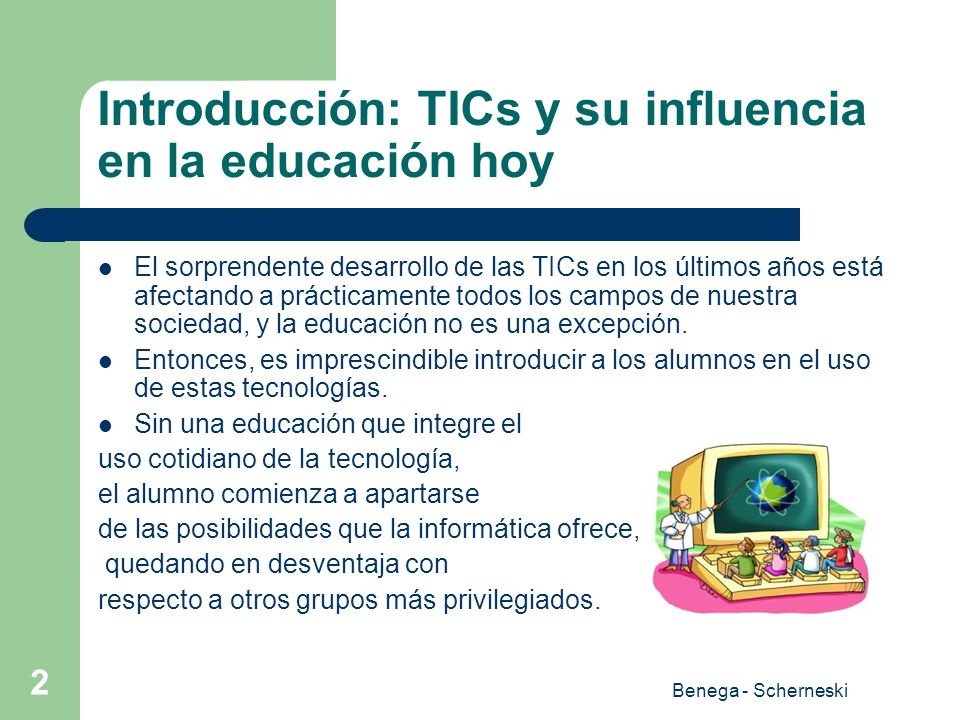 Introducción: TICs y su influencia en la educación hoy

- El sorprendente desarrollo de las TICs en los últimos años está afectando a prácticamente todos los campos de nuestra sociedad, y la educación no es una excepción.
- Entonces, es imprescindible introducir a los alumnos en el uso de estas tecnologías.
- Sin una educación que integre el

uso cotidiano de la tecnología,
el alumno comienza a apartarse
de las posibilidades que la informática ofrece,
quedando en desventaja con
respecto a otros grupos más privilegiados.

2

Benega - Scherneski